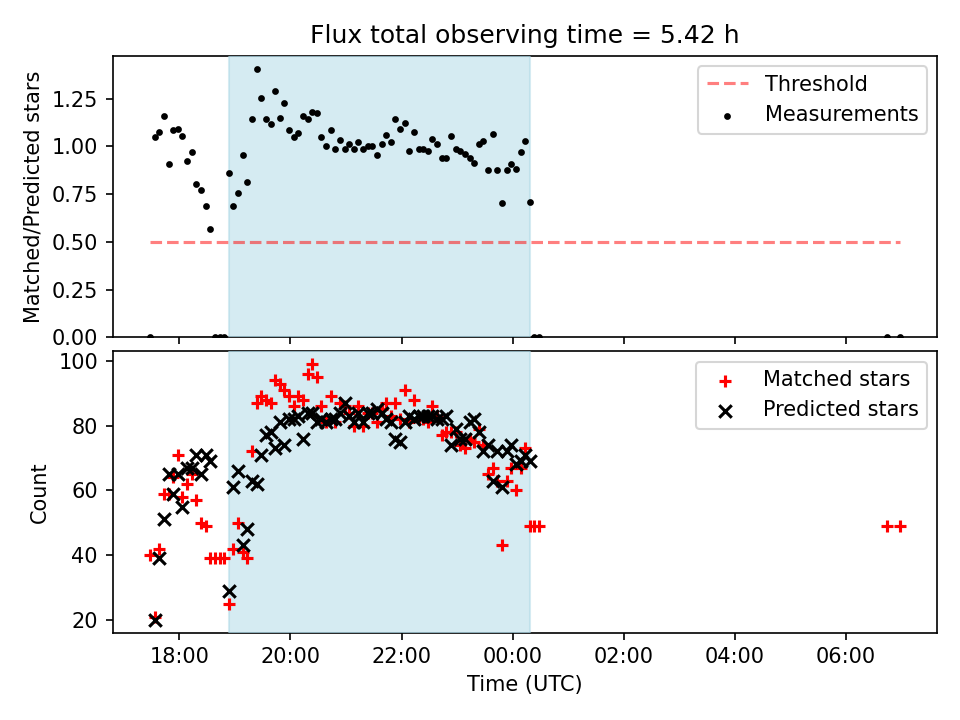 Flux total observing time = 5.42 h

Matched/Predicted stars

1.25
1.00
0.75
0.50
0.25
0.00

Threshold
Measurements

Count

100
80
60
40
20

Matched stars
Predicted stars

18:00
20:00
22:00
00:00
02:00
04:00
06:00

Time (UTC)